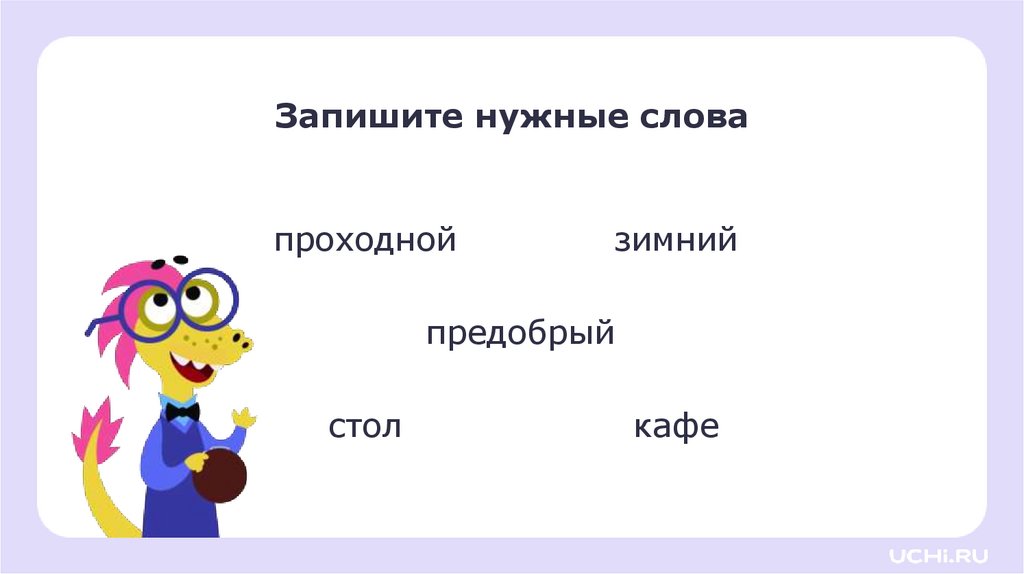 Запишите нужные слова

проходной

зимний

предобрый

стол

кафе

UCHI.RU